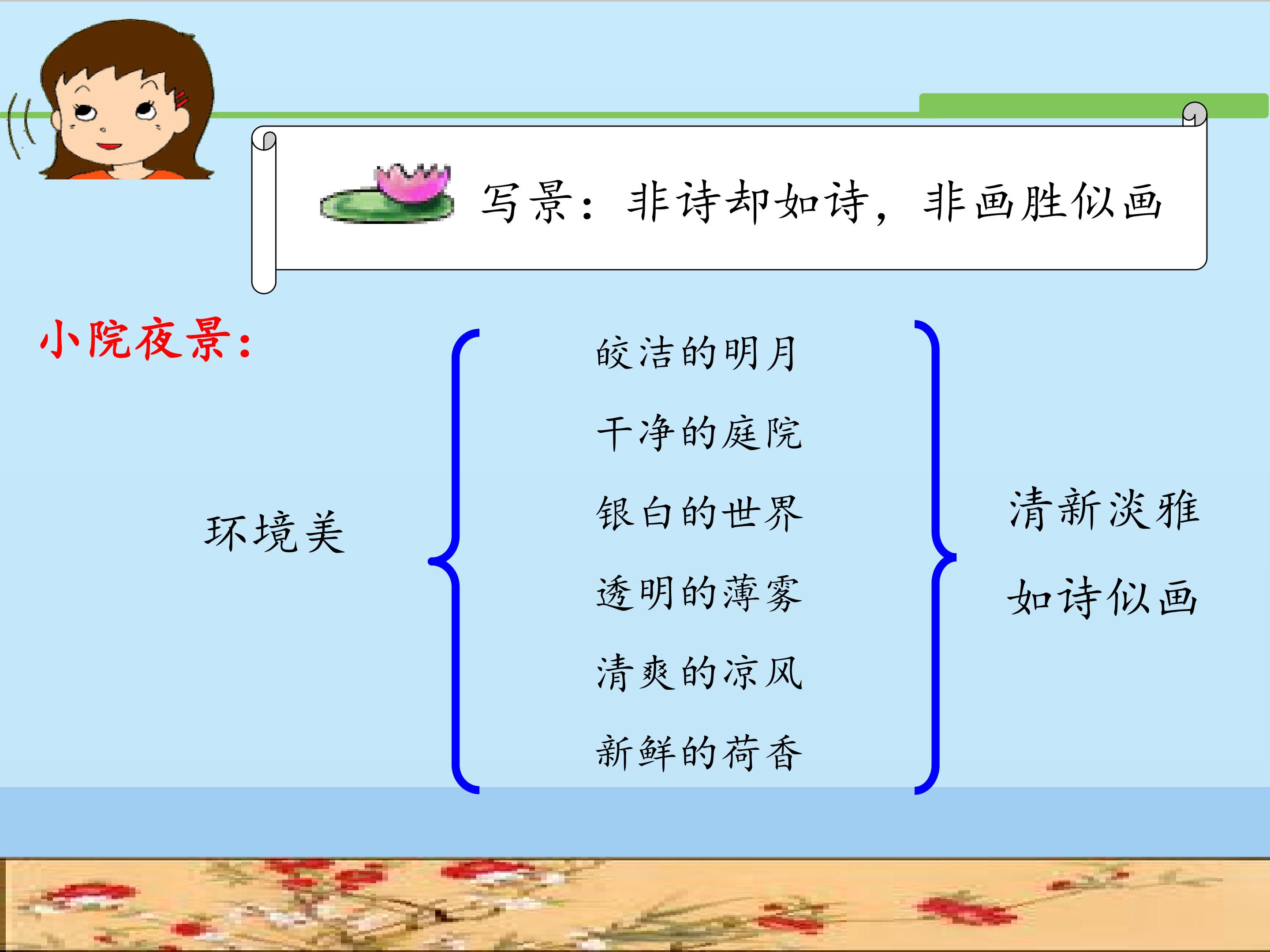 写景：非诗却如诗，非画胜似画

小院夜景：

环境美

皎洁的明月
干净的庭院
银白的世界
透明的薄雾
清爽的凉风
新鲜的荷香

清新淡雅
如诗似画